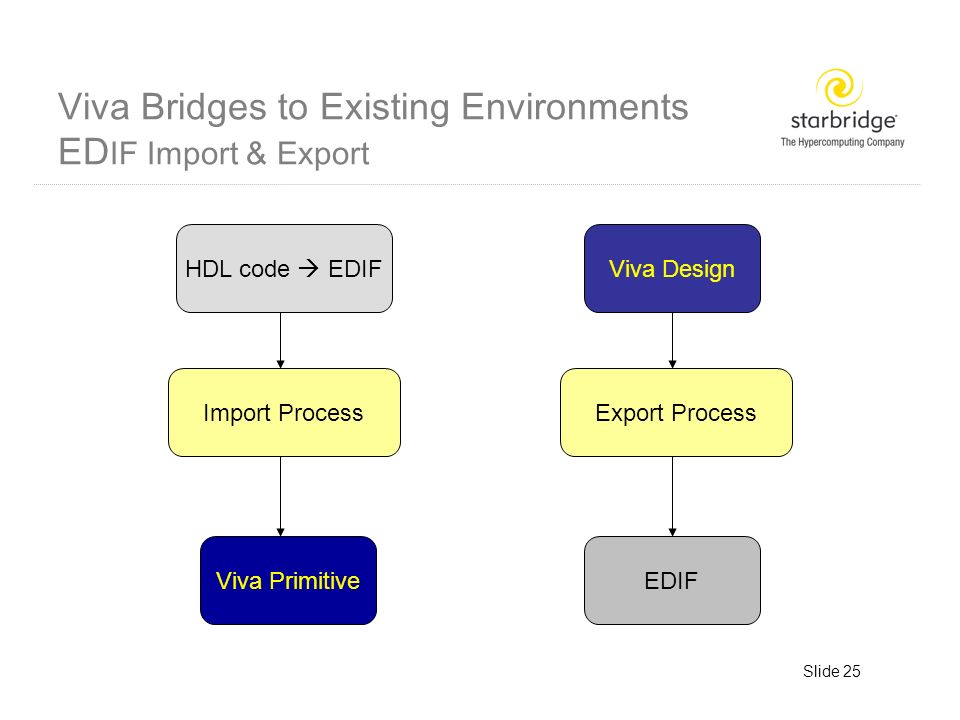 Viva Bridges to Existing Environments
EDIF Import & Export

starbridge
The Hypercomputing Company

HDL code → EDIF

Import Process

Viva Primitive

Viva Design

Export Process

EDIF

Slide 25